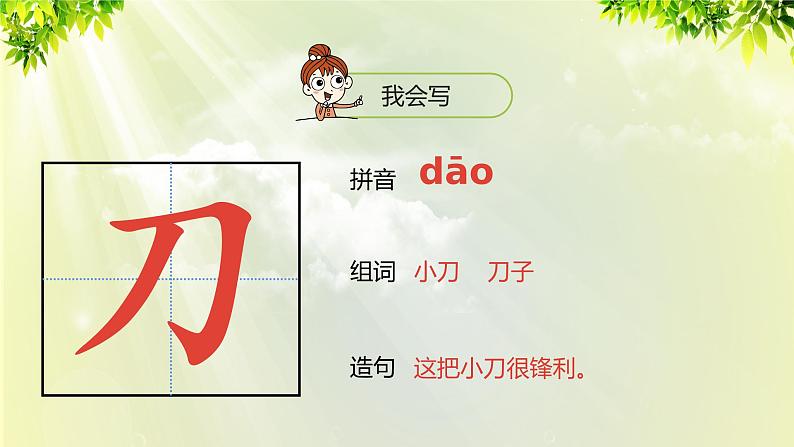 我会写

刀

拼音 dāo

组词 小刀 刀子

造句 这把小刀很锋利。